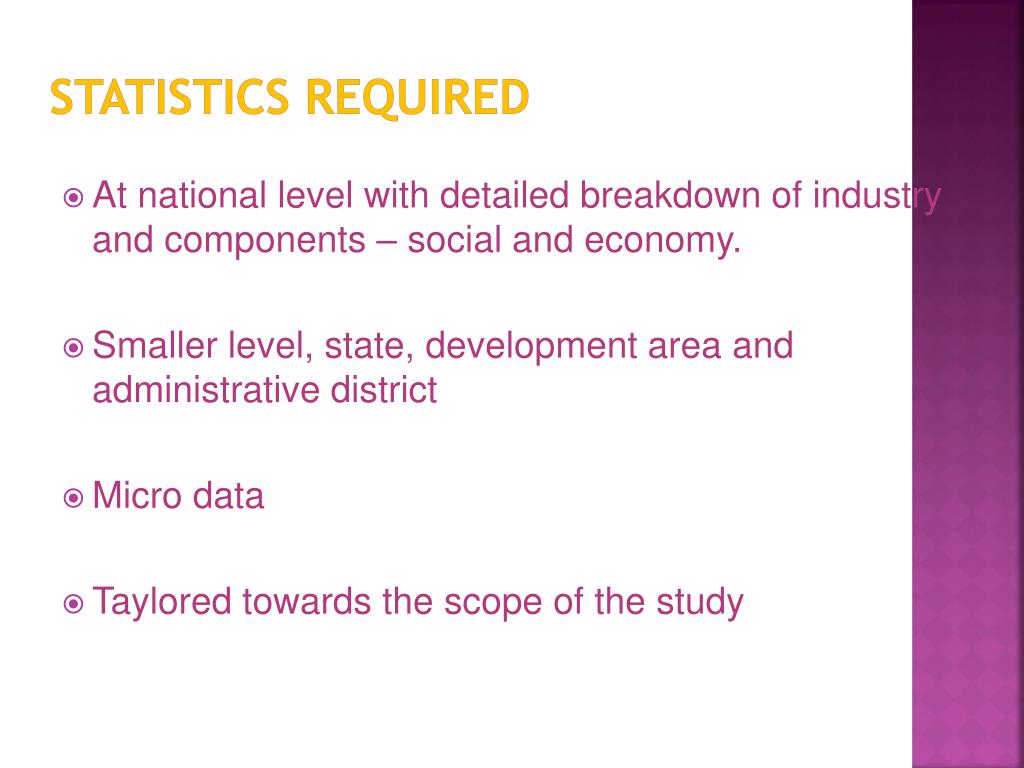 STATISTICS REQUIRED

At national level with detailed breakdown of industry and components – social and economy.

Smaller level, state, development area and administrative district

Micro data

Taylored towards the scope of the study